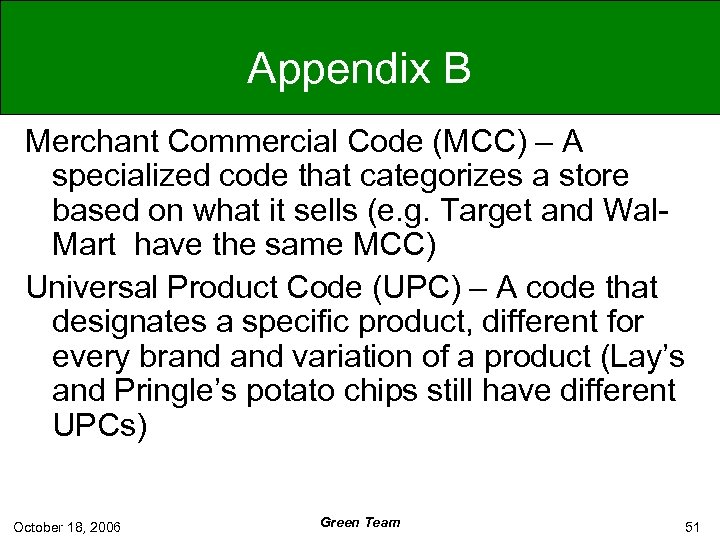 Appendix B

Merchant Commercial Code (MCC) – A specialized code that categorizes a store based on what it sells (e.g. Target and Wal-Mart have the same MCC)

Universal Product Code (UPC) – A code that designates a specific product, different for every brand and variation of a product (Lay's and Pringle's potato chips still have different UPCs)

October 18, 2006

Green Team

51